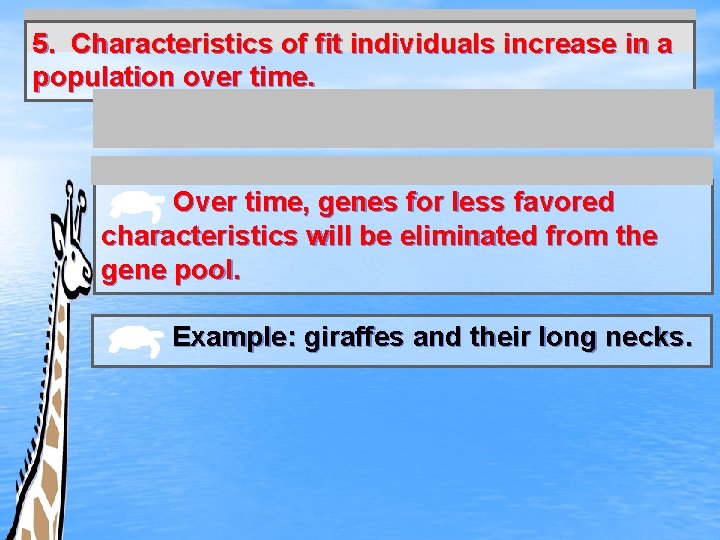 5. Characteristics of fit individuals increase in a population over time.

Over time, genes for less favored characteristics will be eliminated from the gene pool.

Example: giraffes and their long necks.